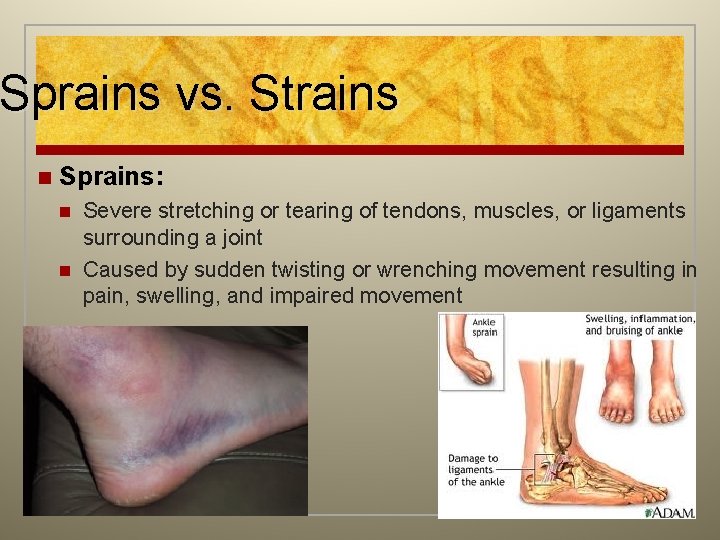 Sprains vs. Strains

Sprains:

Severe stretching or tearing of tendons, muscles, or ligaments surrounding a joint

Caused by sudden twisting or wrenching movement resulting in pain, swelling, and impaired movement

Ankle sprain

Swelling, inflammation, and bruising of ankle

Damage to ligaments of the ankle

ADAM.